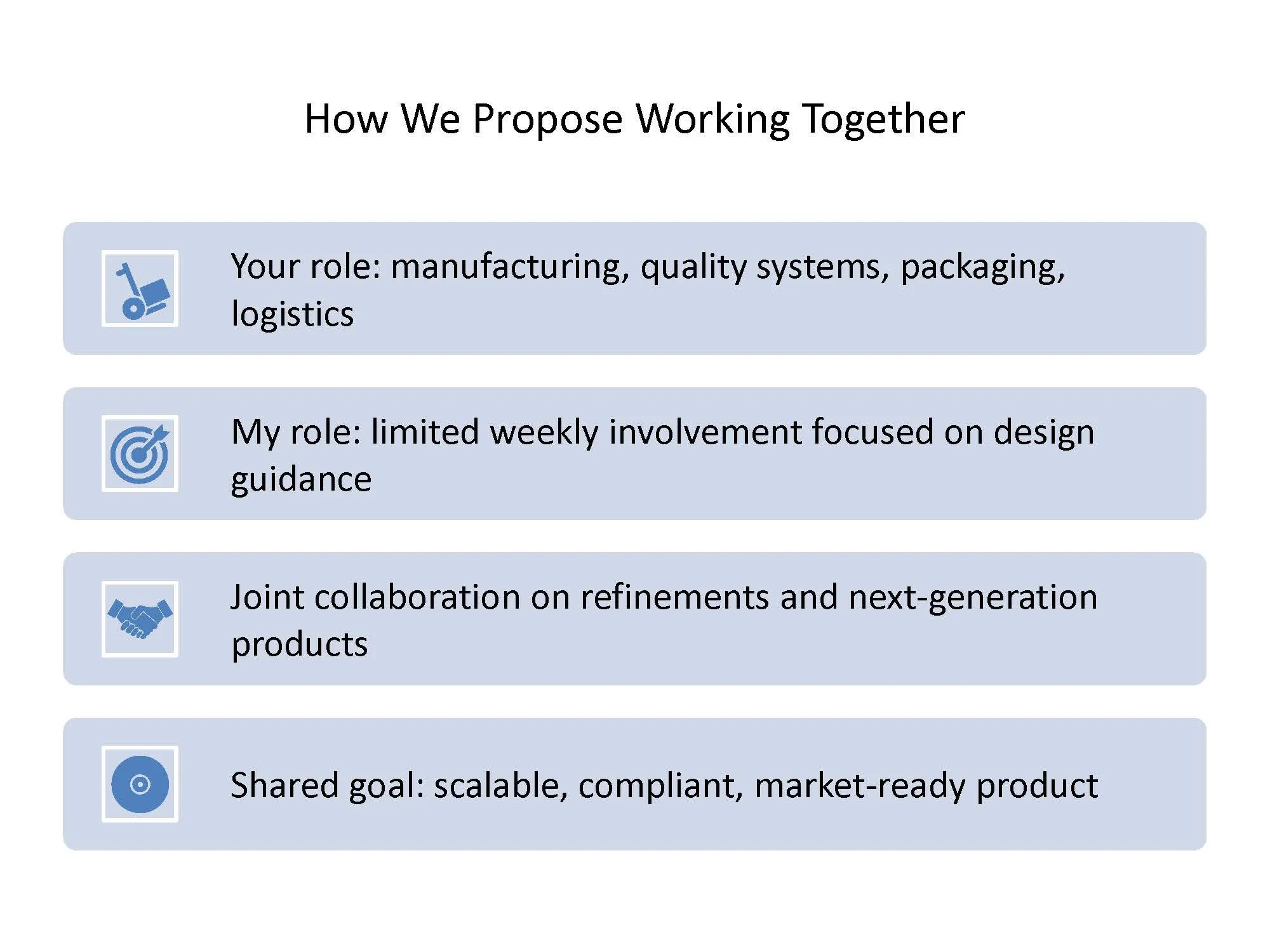 How We Propose Working Together

Your role: manufacturing, quality systems, packaging, logistics

My role: limited weekly involvement focused on design guidance

Joint collaboration on refinements and next-generation products

Shared goal: scalable, compliant, market-ready product